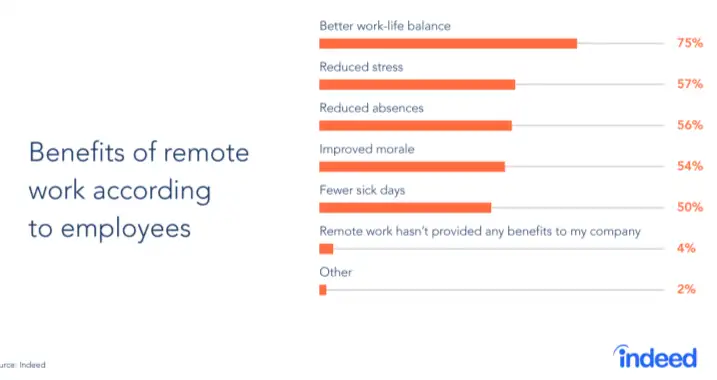 Benefits of remote work according to employees

Better work-life balance
75%

Reduced stress
57%

Reduced absences
56%

Improved morale
54%

Fewer sick days
50%

Remote work hasn't provided any benefits to my company
4%

Other
2%

urce: Indeed

indeed